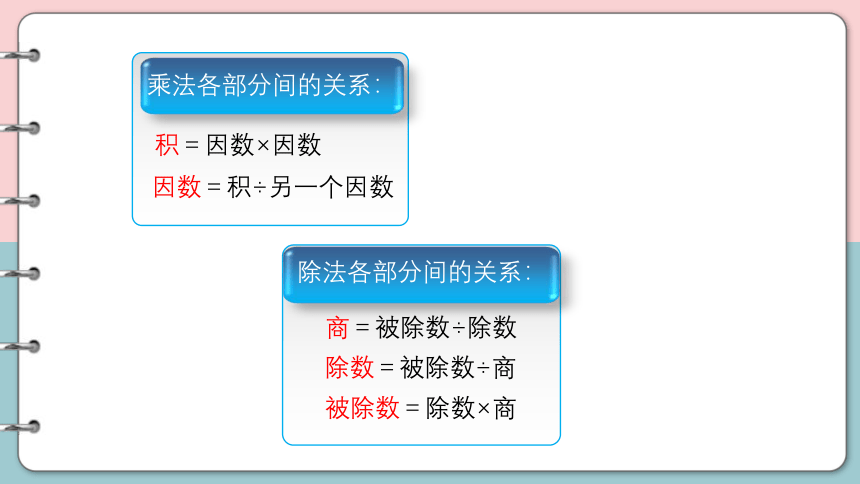 乘法各部分间的关系：

积 = 因数×因数

因数 = 积÷另一个因数

除法各部分间的关系：

商 = 被除数÷除数

除数 = 被除数÷商

被除数 = 除数×商